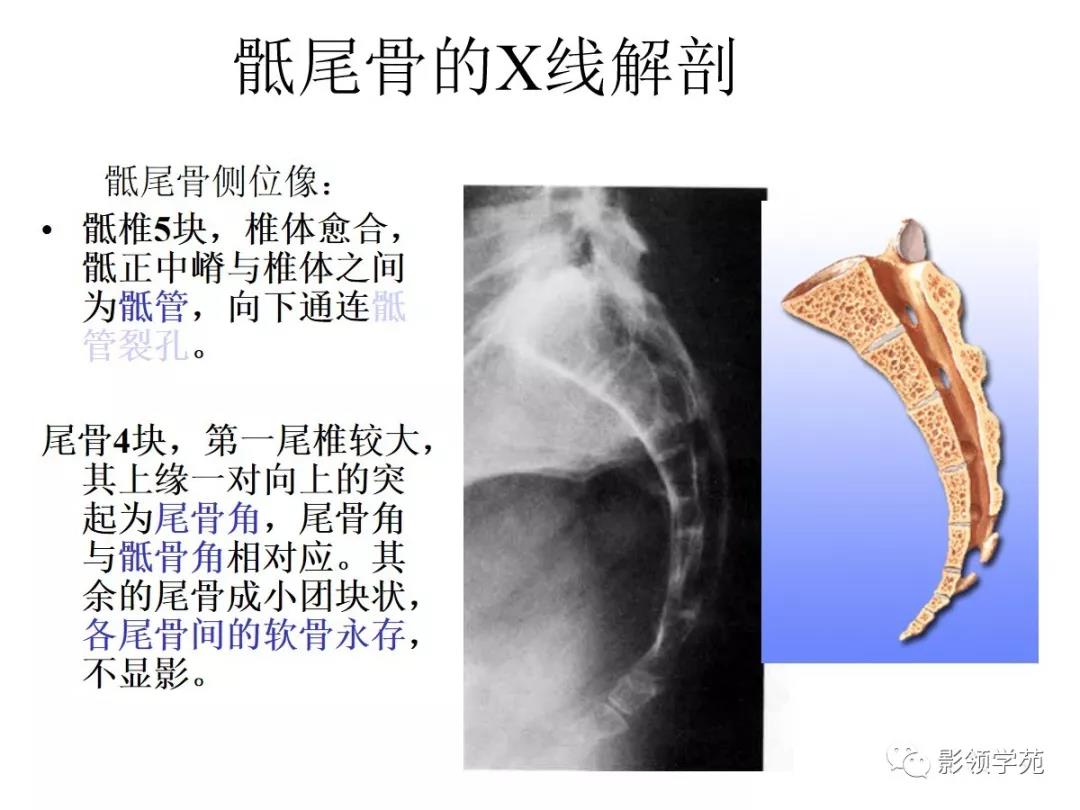 骶尾骨的X线解剖

骶尾骨侧位像：

• 骶椎5块，椎体愈合，骶正中嵴与椎体之间为骶管，向下通连骶管裂孔。

尾骨4块，第一尾椎较大，其上缘一对向上的突起为尾骨角，尾骨角与骶骨角相对应。其余的尾骨成小团块状，各尾骨间的软骨永存，不显影。

影领学苑